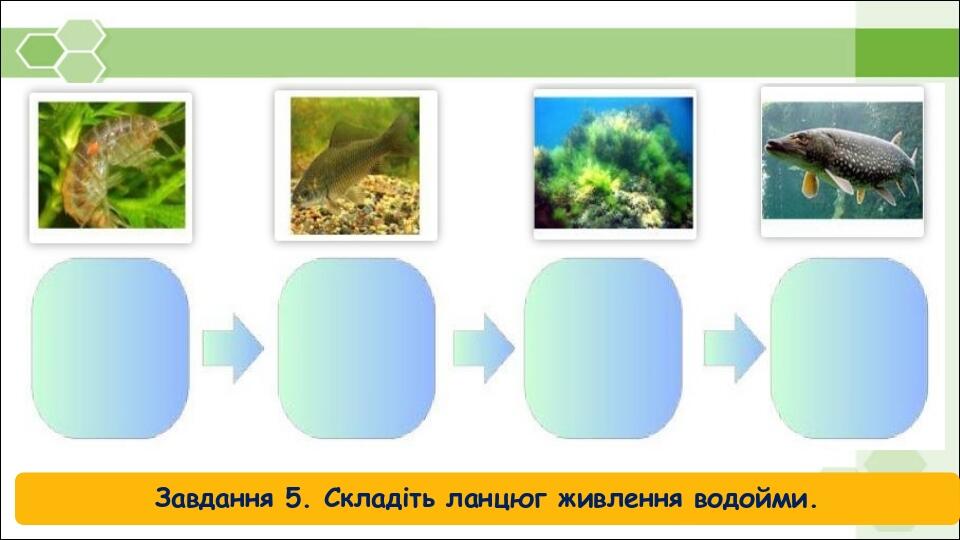 Завдання 5. Складіть ланцюг живлення водойми.